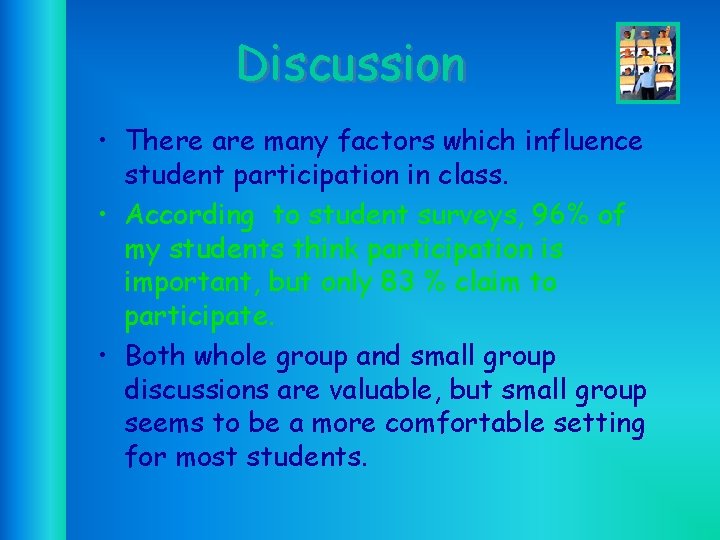 Discussion

• There are many factors which influence student participation in class.

• According to student surveys, 96% of my students think participation is important, but only 83 % claim to participate.

• Both whole group and small group discussions are valuable, but small group seems to be a more comfortable setting for most students.